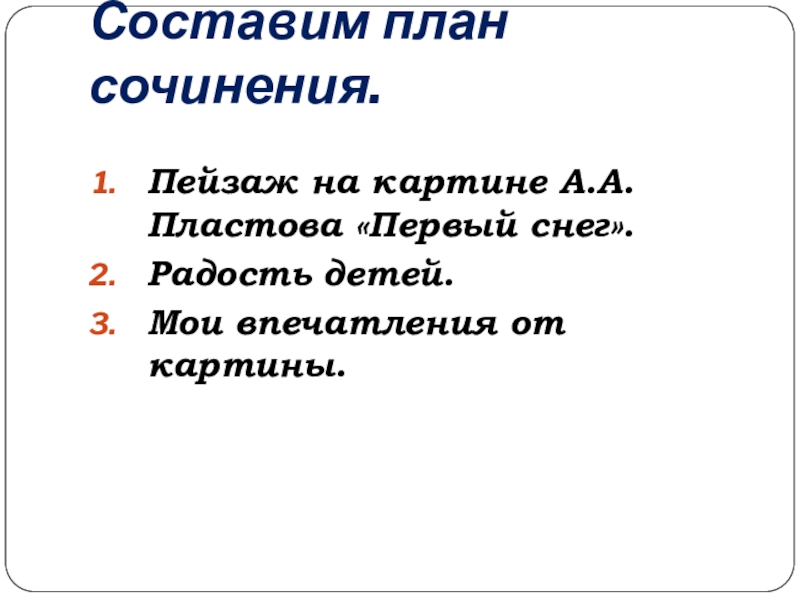 Составим план сочинения.

1. Пейзаж на картине А.А. Пластова «Первый снег».
2. Радость детей.
3. Мои впечатления от картины.